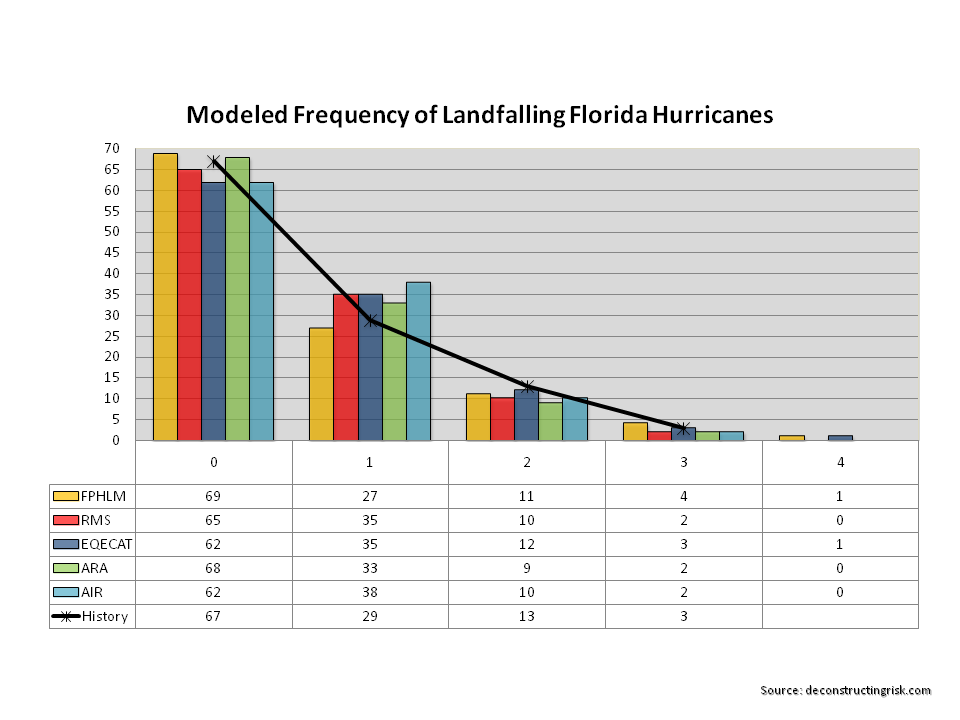 Modeled Frequency of Landfalling Florida Hurricanes

70
65
60
55
50
45
40
35
30
25
20
15
10
5
0

| | 0 | 1 | 2 | 3 | 4 |
|---|---|---|---|---|---|
| FPHLM | 69 | 27 | 11 | 4 | 1 |
| RMS | 65 | 35 | 10 | 2 | 0 |
| EQECAT | 62 | 35 | 12 | 3 | 1 |
| ARA | 68 | 33 | 9 | 2 | 0 |
| AIR | 62 | 38 | 10 | 2 | 0 |
| History | 67 | 29 | 13 | 3 | |

Source: deconstructingrisk.com